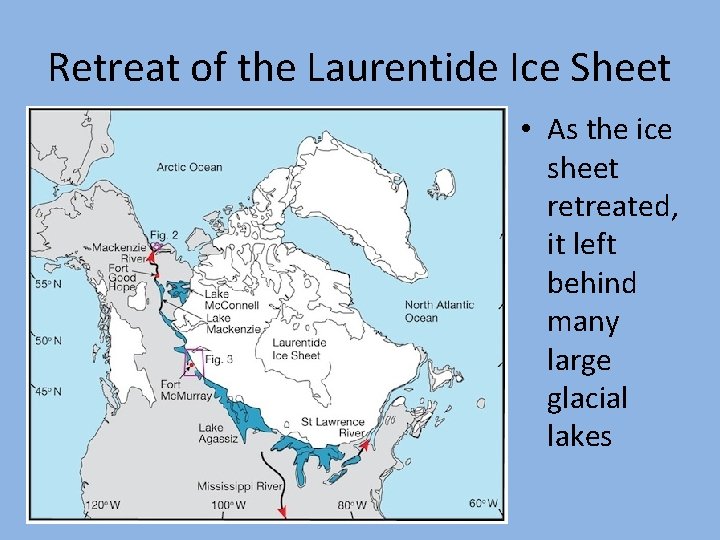 Retreat of the Laurentide Ice Sheet

Arctic Ocean
Fig. 2
Mackenzie River
Fort Good Hope
55° N
Lake McConnell
Lake Mackenzie
North Atlantic Ocean
50° N
Laurentide Ice Sheet
Fig. 3
45° N
Fort McMurray
Lake Agassiz
St Lawrence River
Mississippi River
120° W
100° W
80° W
60° W

• As the ice sheet retreated, it left behind many large glacial lakes